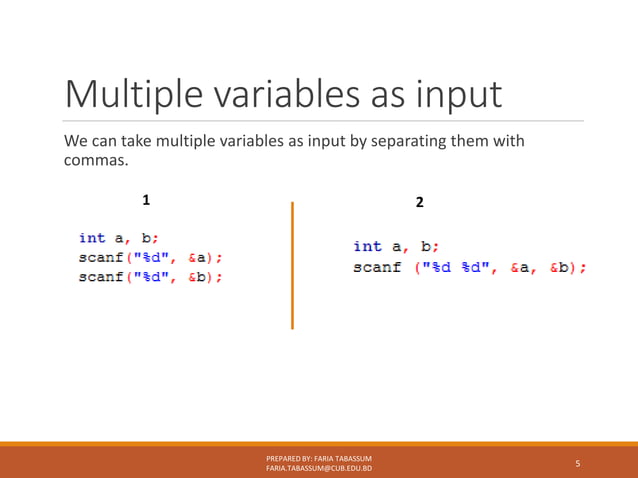 Multiple variables as input

We can take multiple variables as input by separating them with commas.

1

int a, b;
scanf("%d", &a);
scanf("%d", &b);

2

int a, b;
scanf ("%d %d", &a, &b);

PREPARED BY: FARIA TABASSUM
FARIA.TABASSUM@CUB.EDU.BD

5